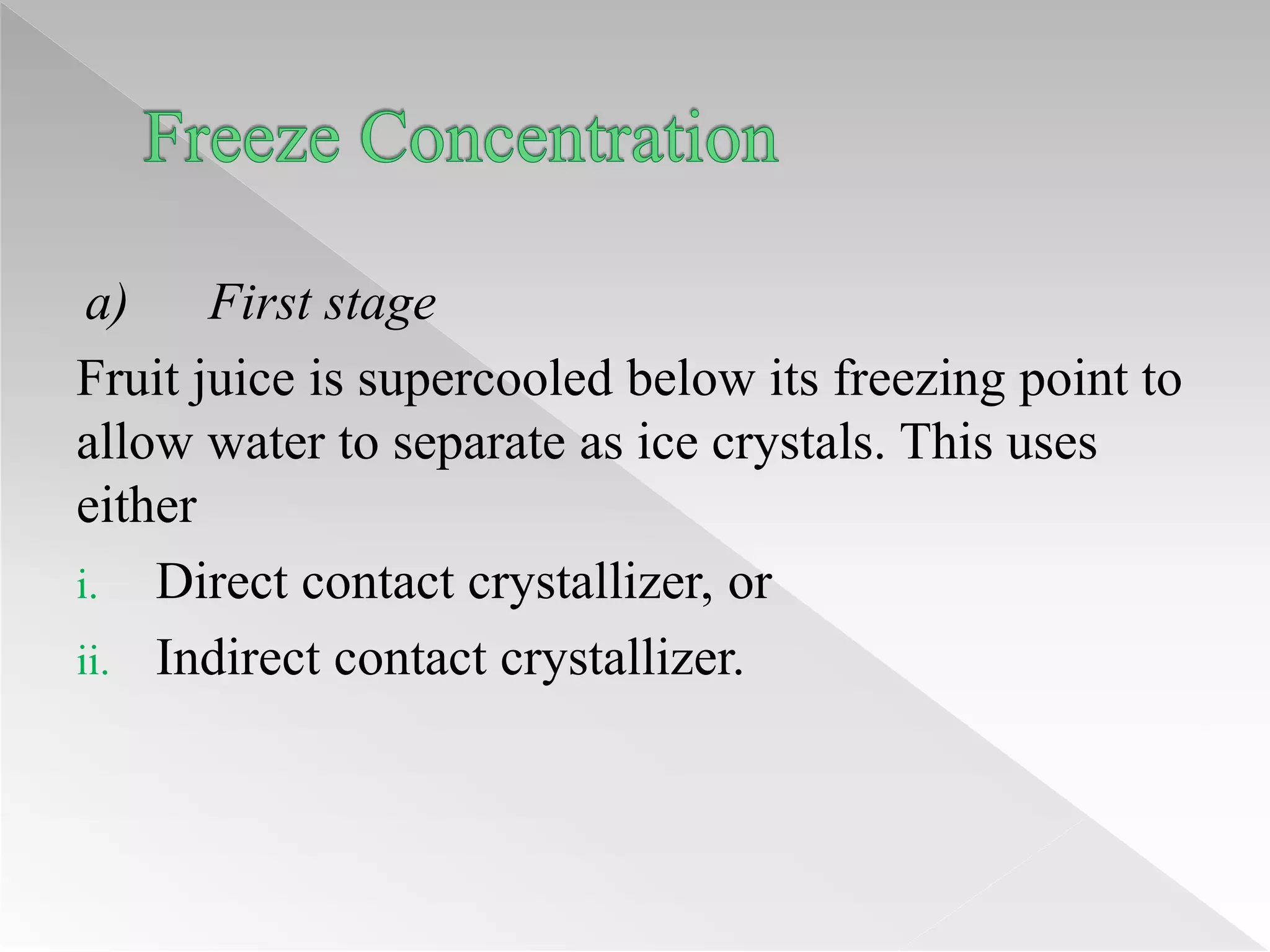 Freeze Concentration

a) First stage

Fruit juice is supercooled below its freezing point to allow water to separate as ice crystals. This uses either

i. Direct contact crystallizer, or

ii. Indirect contact crystallizer.